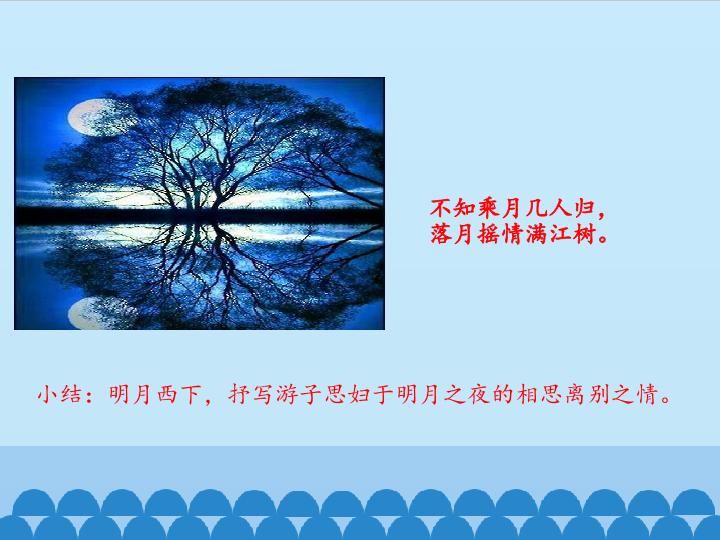 不知乘月几人归，
落月摇情满江树。

小结：明月西下，抒写游子思妇于明月之夜的相思离别之情。